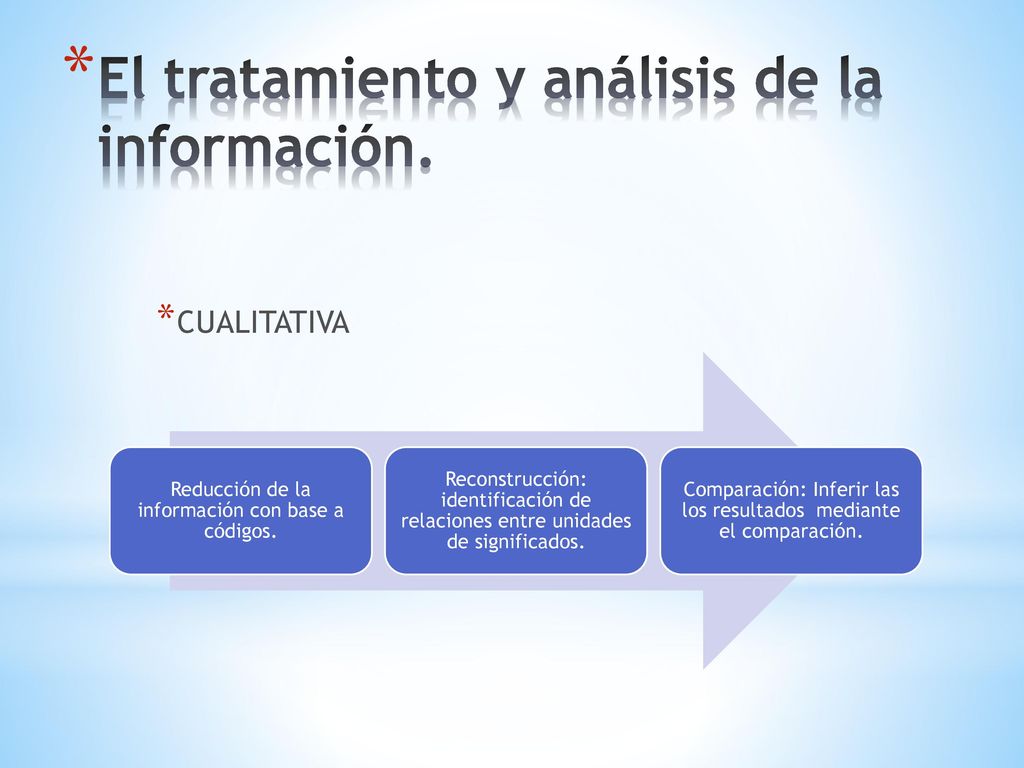 *El tratamiento y análisis de la información.

*CUALITATIVA

Reducción de la información con base a códigos.

Reconstrucción: identificación de relaciones entre unidades de significados.

Comparación: Inferir las los resultados mediante el comparación.